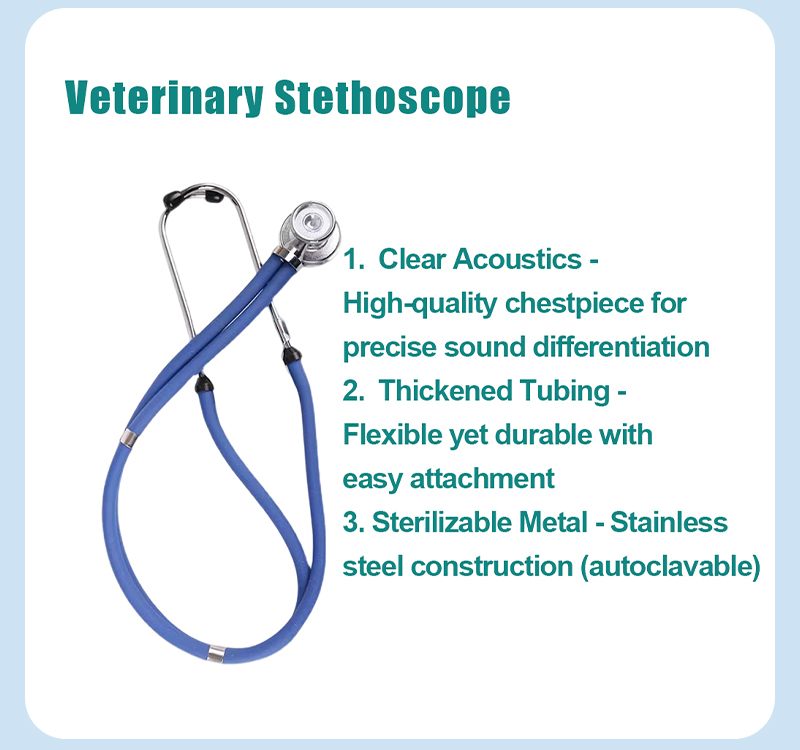 Veterinary Stethoscope

1. Clear Acoustics - High-quality chestpiece for precise sound differentiation
2. Thickened Tubing - Flexible yet durable with easy attachment
3. Sterilizable Metal - Stainless steel construction (autoclavable)